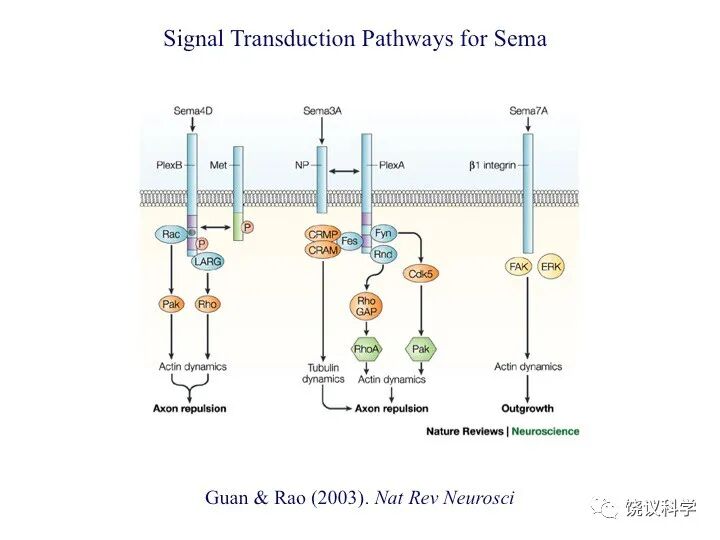 Signal Transduction Pathways for Sema

Sema4D

PlexB

Met

Rac

P

P

LARG

Pak

Rho

Actin dynamics

Axon repulsion

Sema3A

NP

PlexA

CRMP

CRAM

Fes

Fyn

Rnd

Cdk5

Rho GAP

RhoA

Pak

Tubulin dynamics

Actin dynamics

Axon repulsion

Sema7A

β1 integrin

FAK

ERK

Actin dynamics

Outgrowth

Nature Reviews | Neuroscience

Guan & Rao (2003). Nat Rev Neurosci

饶议科学